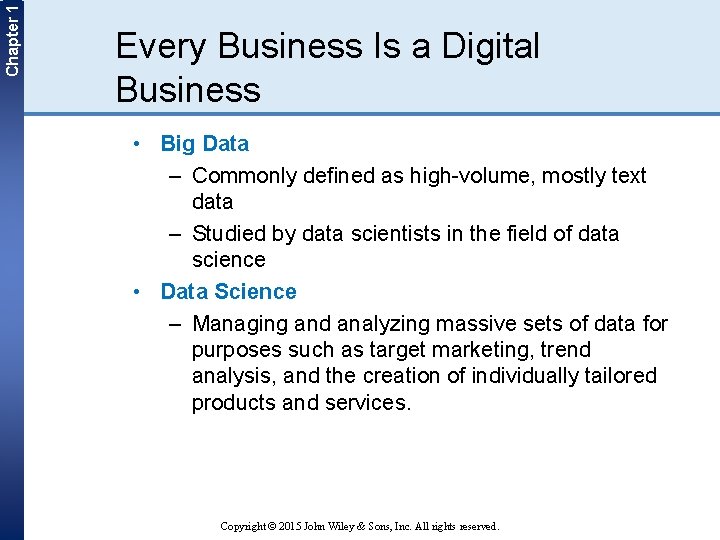 Chapter 1

Every Business Is a Digital Business

• Big Data
  – Commonly defined as high-volume, mostly text data
  – Studied by data scientists in the field of data science
• Data Science
  – Managing and analyzing massive sets of data for purposes such as target marketing, trend analysis, and the creation of individually tailored products and services.

Copyright © 2015 John Wiley & Sons, Inc. All rights reserved.